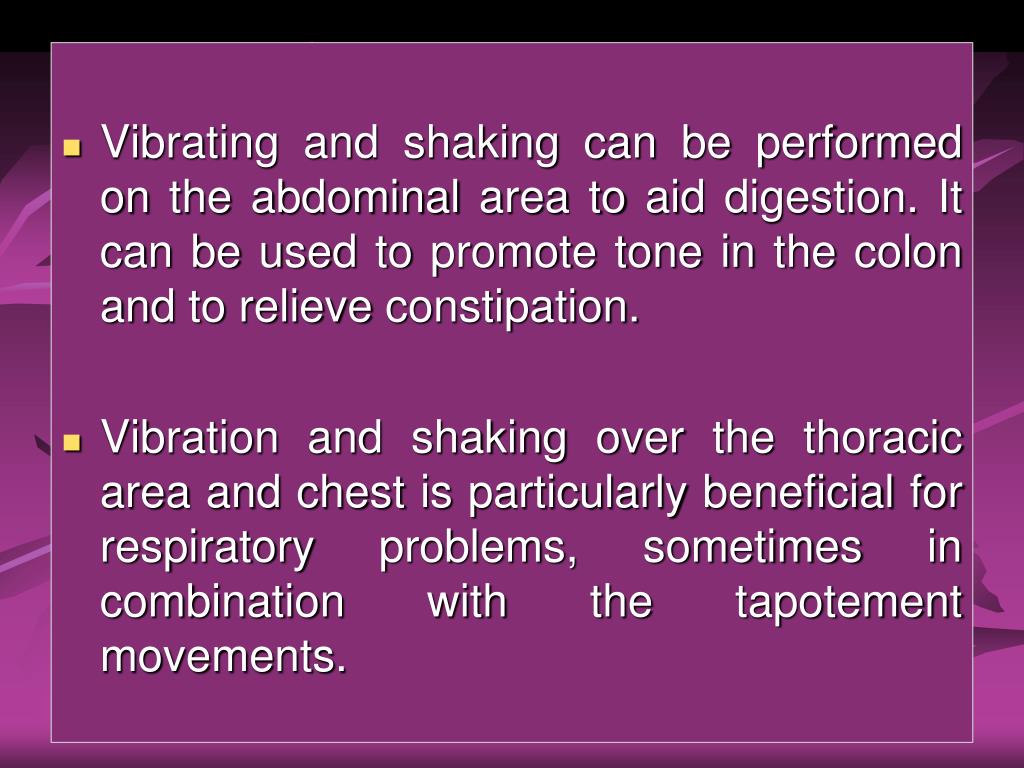 - Vibrating and shaking can be performed on the abdominal area to aid digestion. It can be used to promote tone in the colon and to relieve constipation.

- Vibration and shaking over the thoracic area and chest is particularly beneficial for respiratory problems, sometimes in combination with the tapotement movements.